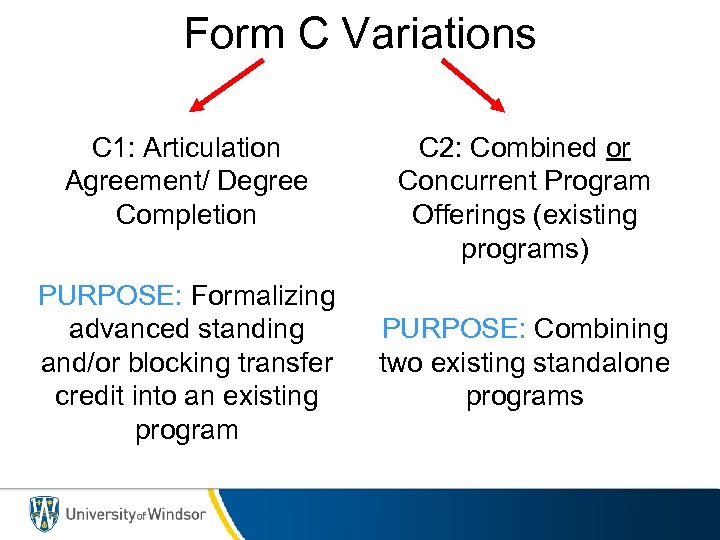 Form C Variations

C1: Articulation Agreement/ Degree Completion

PURPOSE: Formalizing advanced standing and/or blocking transfer credit into an existing program

C2: Combined or Concurrent Program Offerings (existing programs)

PURPOSE: Combining two existing standalone programs

University of Windsor